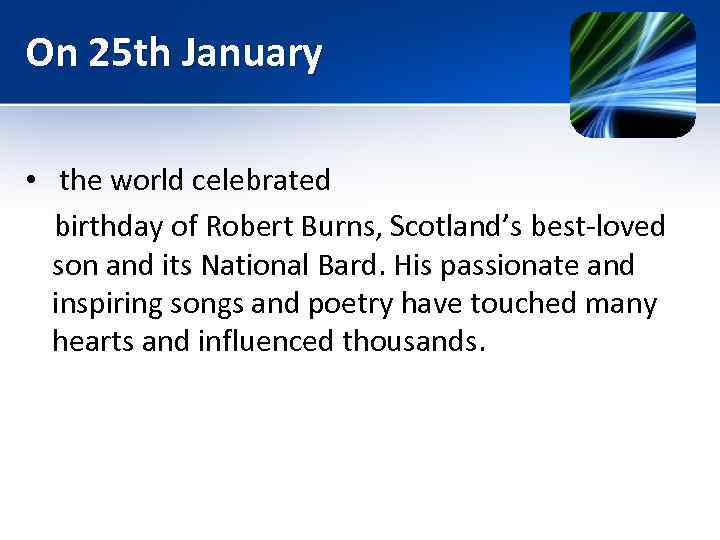 On 25th January

• the world celebrated

birthday of Robert Burns, Scotland’s best-loved son and its National Bard. His passionate and inspiring songs and poetry have touched many hearts and influenced thousands.